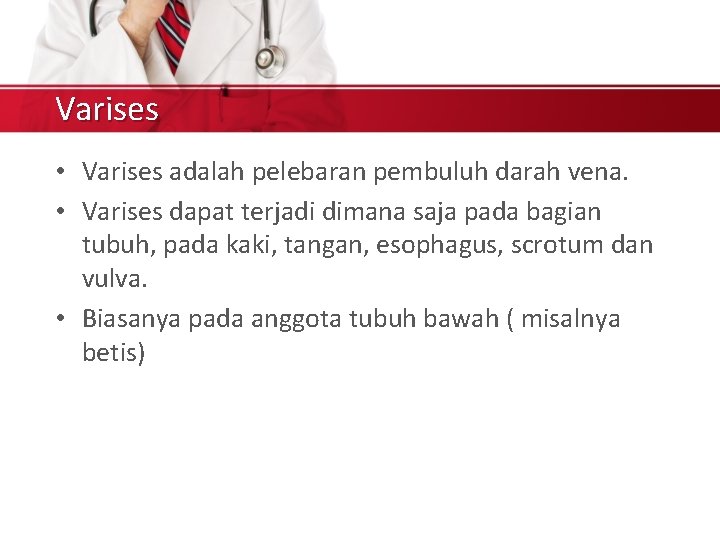 Varises

• Varises adalah pelebaran pembuluh darah vena.
• Varises dapat terjadi dimana saja pada bagian tubuh, pada kaki, tangan, esophagus, scrotum dan vulva.
• Biasanya pada anggota tubuh bawah ( misalnya betis)